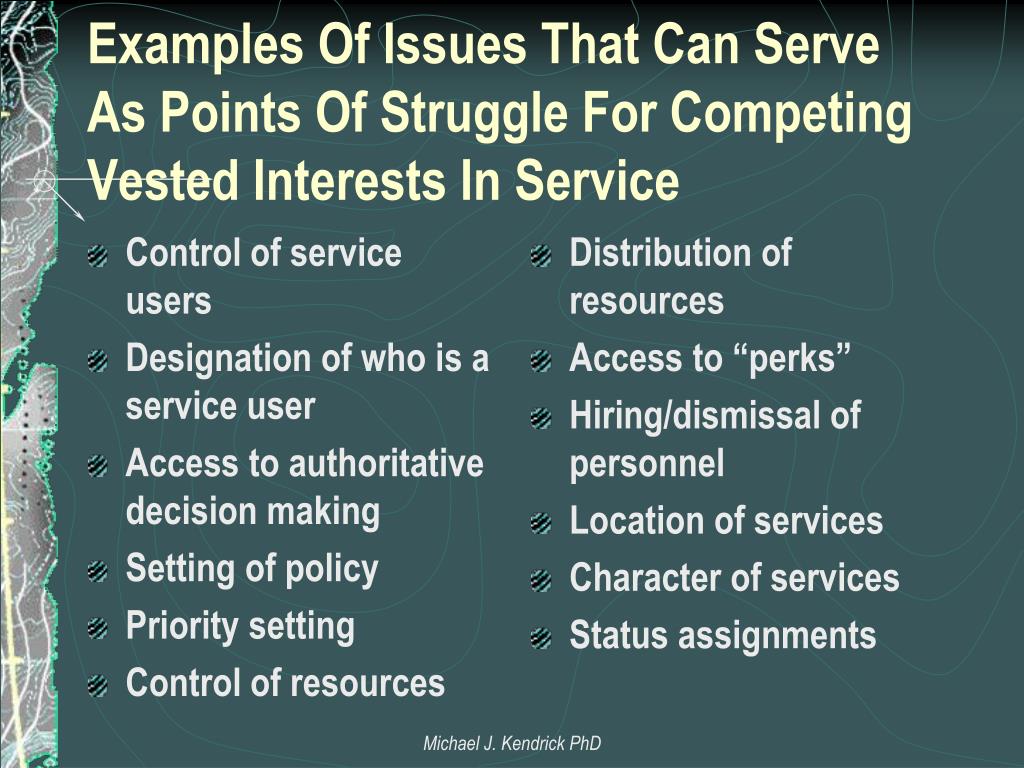 Examples Of Issues That Can Serve As Points Of Struggle For Competing Vested Interests In Service

Control of service users

Designation of who is a service user

Access to authoritative decision making

Setting of policy

Priority setting

Control of resources

Distribution of resources

Access to “perks”

Hiring/dismissal of personnel

Location of services

Character of services

Status assignments

Michael J. Kendrick PhD